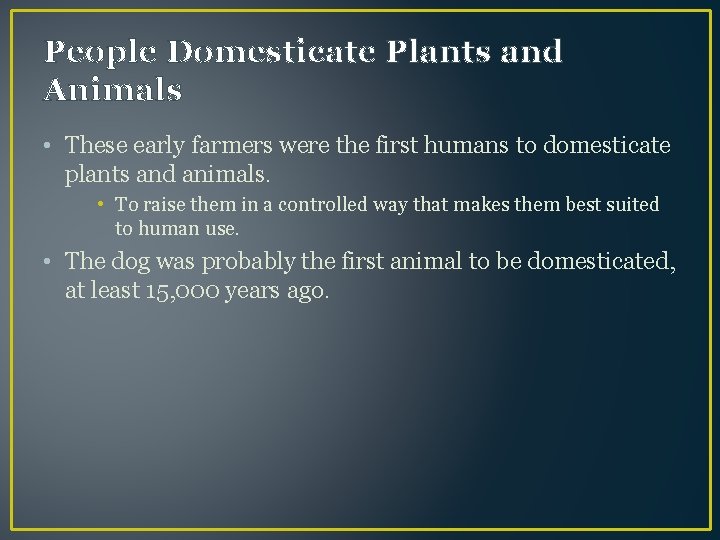 People Domesticate Plants and Animals

• These early farmers were the first humans to domesticate plants and animals.

• To raise them in a controlled way that makes them best suited to human use.

• The dog was probably the first animal to be domesticated, at least 15,000 years ago.